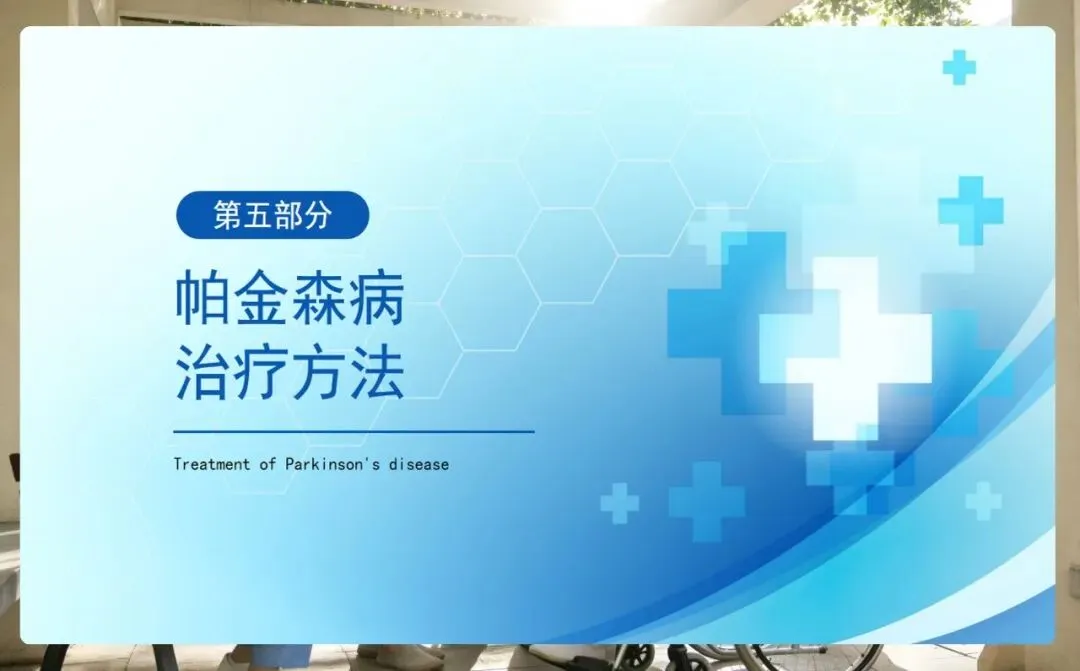 第五部分

帕金森病
治疗方法

Treatment of Parkinson's disease